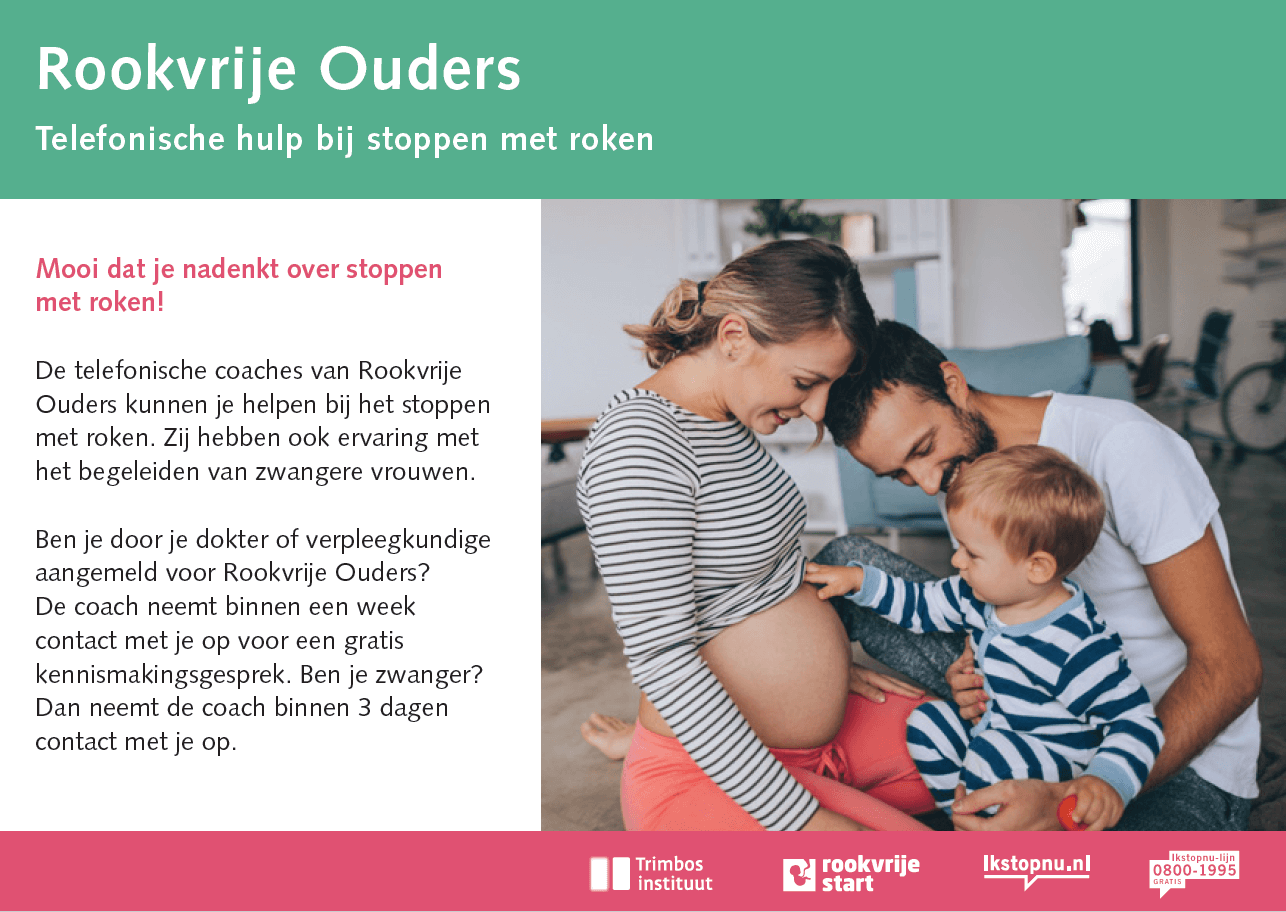 Rookvrije Ouders

Telefonische hulp bij stoppen met roken

Mooi dat je nadenkt over stoppen met roken!

De telefonische coaches van Rookvrije Ouders kunnen je helpen bij het stoppen met roken. Zij hebben ook ervaring met het begeleiden van zwangere vrouwen.

Ben je door je dokter of verpleegkundige aangemeld voor Rookvrije Ouders? De coach neemt binnen een week contact met je op voor een gratis kennismakingsgesprek. Ben je zwanger? Dan neemt de coach binnen 3 dagen contact met je op.

Trimbos instituut

rookvrije start

Ikstopnu.nl

Ikstopnu-lijn 0800-1995 GRATIS